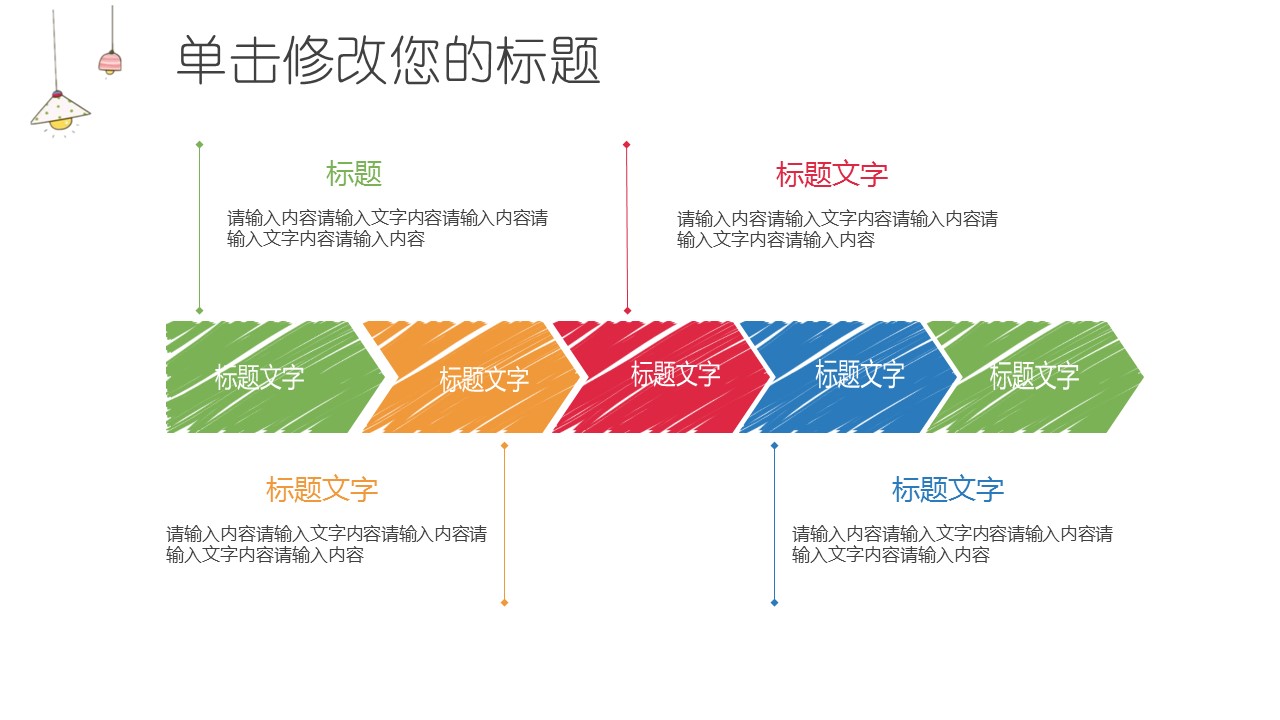 单击修改您的标题

标题

请输入内容请输入文字内容请输入内容请输入文字内容请输入内容

标题文字

请输入内容请输入文字内容请输入内容请输入文字内容请输入内容

标题文字

标题文字

标题文字

标题文字

标题文字

标题文字

请输入内容请输入文字内容请输入内容请输入文字内容请输入内容

标题文字

请输入内容请输入文字内容请输入内容请输入文字内容请输入内容